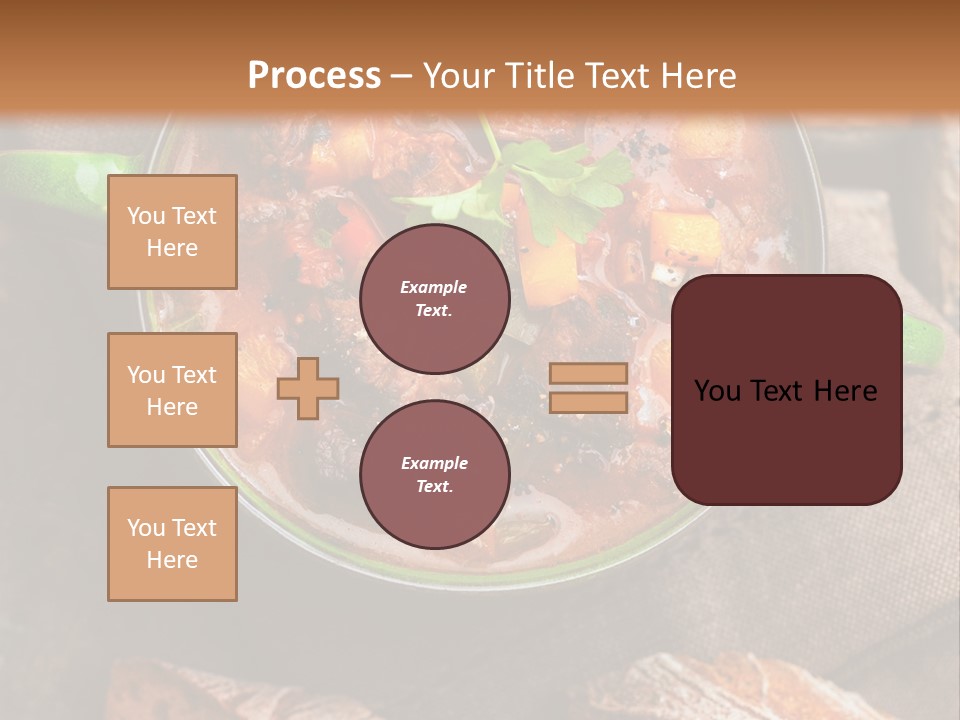 Process – Your Title Text Here

You Text Here

You Text Here

You Text Here

Example Text.

Example Text.

You Text Here